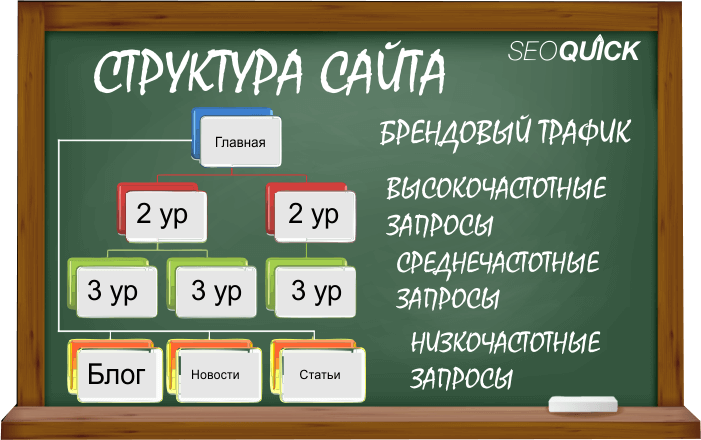 СТРУКТУРА САЙТА

SEOQUICK

Главная

2 ур

2 ур

3 ур

3 ур

3 ур

Блог

Новости

Статьи

БРЕНДОВЫЙ ТРАФИК

ВЫСОКОЧАСТОТНЫЕ ЗАПРОСЫ

СРЕДНЕЧАСТОТНЫЕ ЗАПРОСЫ

НИЗКОЧАСТОТНЫЕ ЗАПРОСЫ